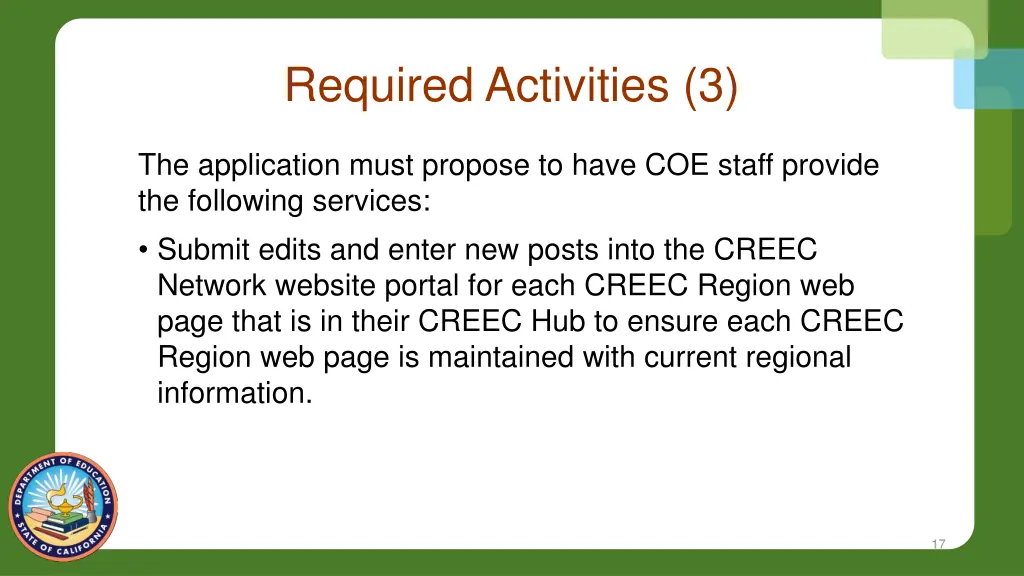 Required Activities (3)

The application must propose to have COE staff provide the following services:

• Submit edits and enter new posts into the CREEC Network website portal for each CREEC Region web page that is in their CREEC Hub to ensure each CREEC Region web page is maintained with current regional information.

DEPARTMENT OF EDUCATION STATE OF CALIFORNIA

17